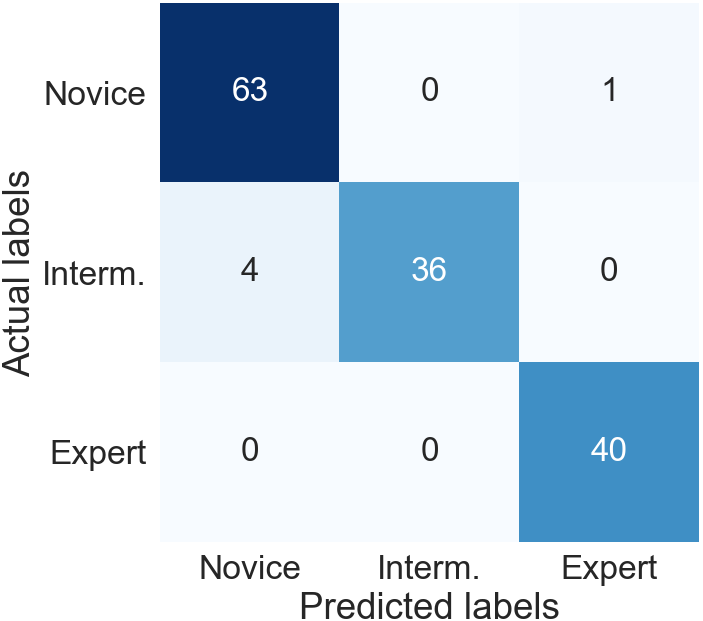 Actual labels

| | Novice | Interm. | Expert |
|---|---|---|---|
| Novice | 63 | 0 | 1 |
| Interm. | 4 | 36 | 0 |
| Expert | 0 | 0 | 40 |

Predicted labels